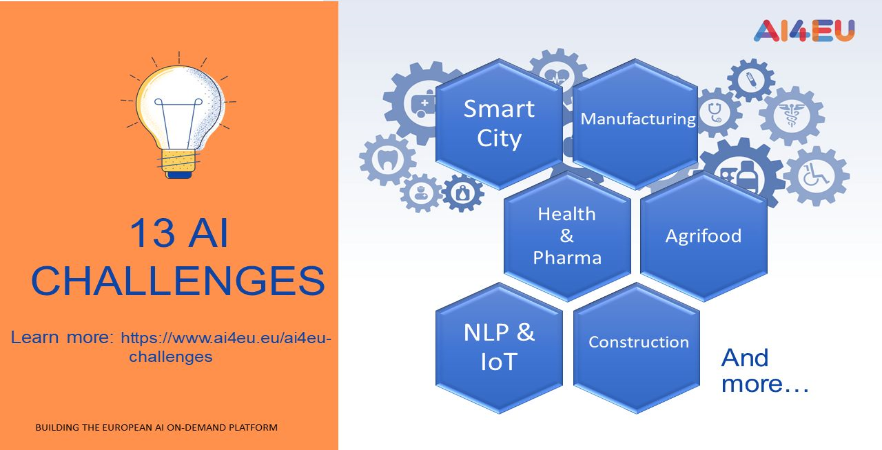 13 AI CHALLENGES

Learn more: https://www.ai4eu.eu/ai4eu-challenges

BUILDING THE EUROPEAN AI ON-DEMAND PLATFORM

AI4EU

Smart City

Manufacturing

Health & Pharma

Agrifood

NLP & IoT

Construction

And more…